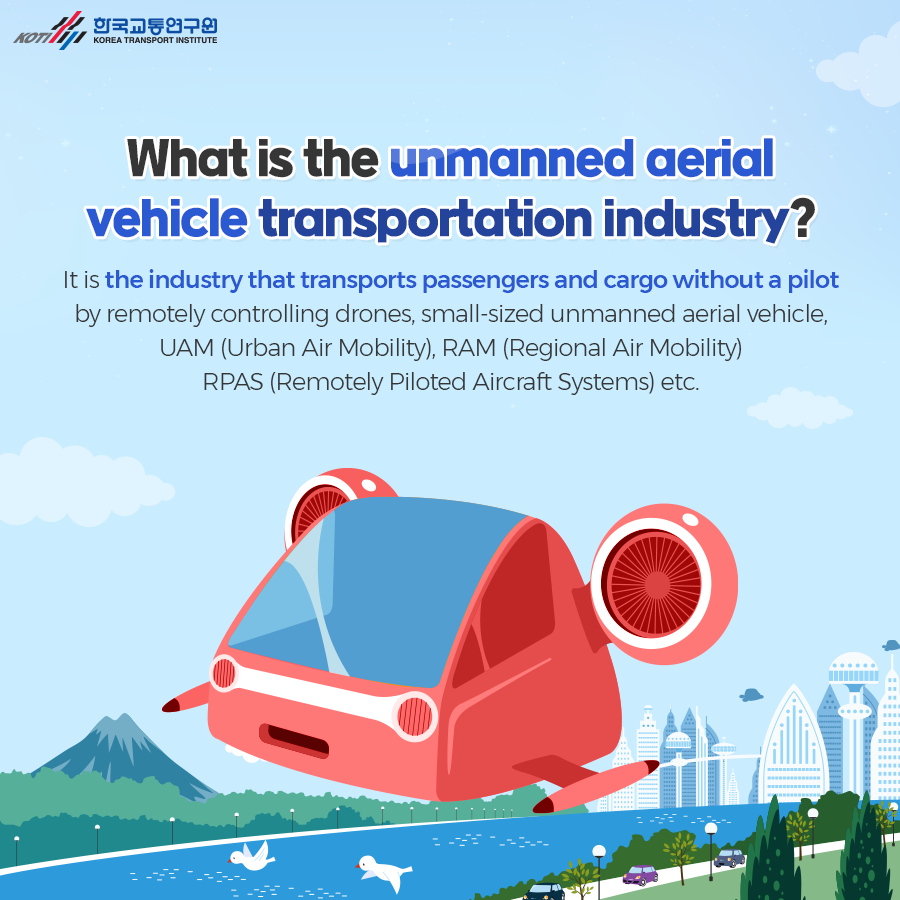 KOTI 한국교통연구원 KOREA TRANSPORT INSTITUTE

What is the unmanned aerial vehicle transportation industry?

It is the industry that transports passengers and cargo without a pilot by remotely controlling drones, small-sized unmanned aerial vehicle, UAM (Urban Air Mobility), RAM (Regional Air Mobility) RPAS (Remotely Piloted Aircraft Systems) etc.